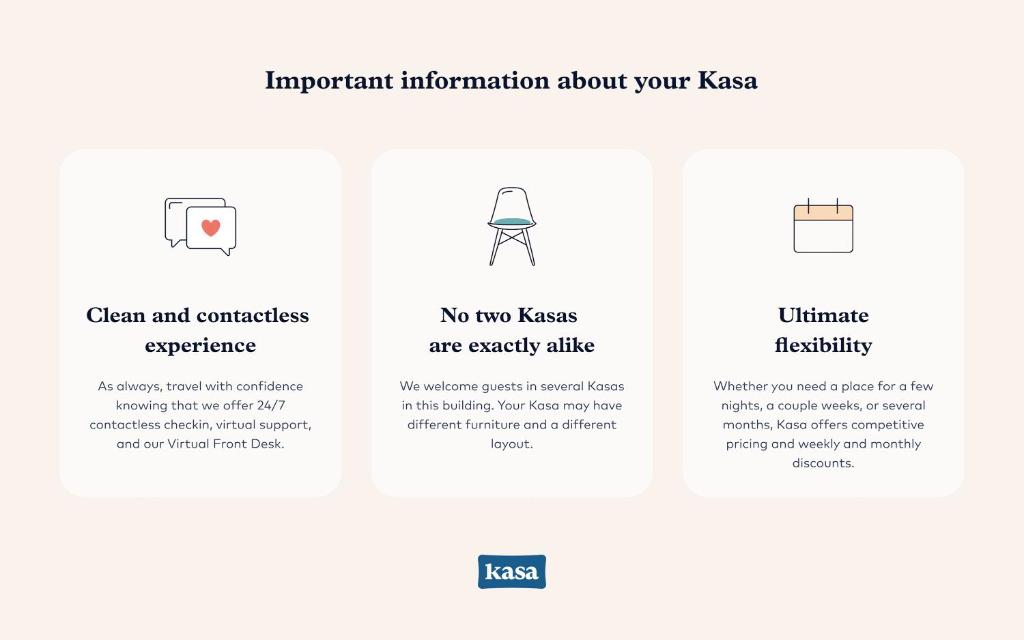 Important information about your Kasa

Clean and contactless experience

As always, travel with confidence knowing that we offer 24/7 contactless checkin, virtual support, and our Virtual Front Desk.

No two Kasas are exactly alike

We welcome guests in several Kasas in this building. Your Kasa may have different furniture and a different layout.

Ultimate flexibility

Whether you need a place for a few nights, a couple weeks, or several months, Kasa offers competitive pricing and weekly and monthly discounts.

kasa